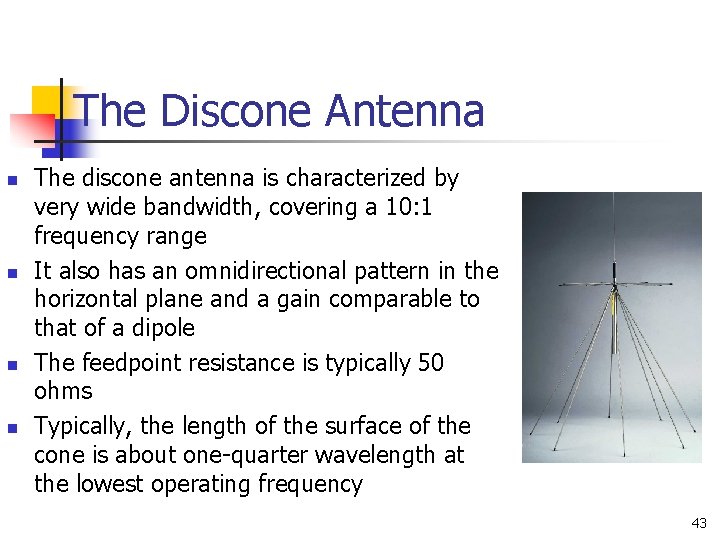 The Discone Antenna

- The discone antenna is characterized by very wide bandwidth, covering a 10:1 frequency range
- It also has an omnidirectional pattern in the horizontal plane and a gain comparable to that of a dipole
- The feedpoint resistance is typically 50 ohms
- Typically, the length of the surface of the cone is about one-quarter wavelength at the lowest operating frequency

43